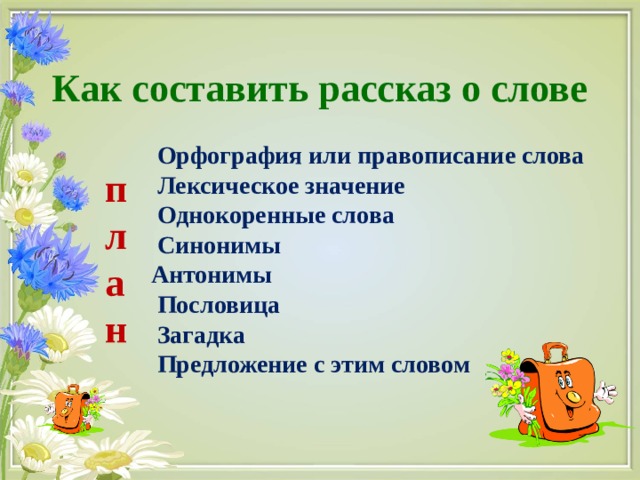 Как составить рассказ о слове

п
л
а
н

Орфография или правописание слова
Лексическое значение
Однокоренные слова
Синонимы
Антонимы
Пословица
Загадка
Предложение с этим словом